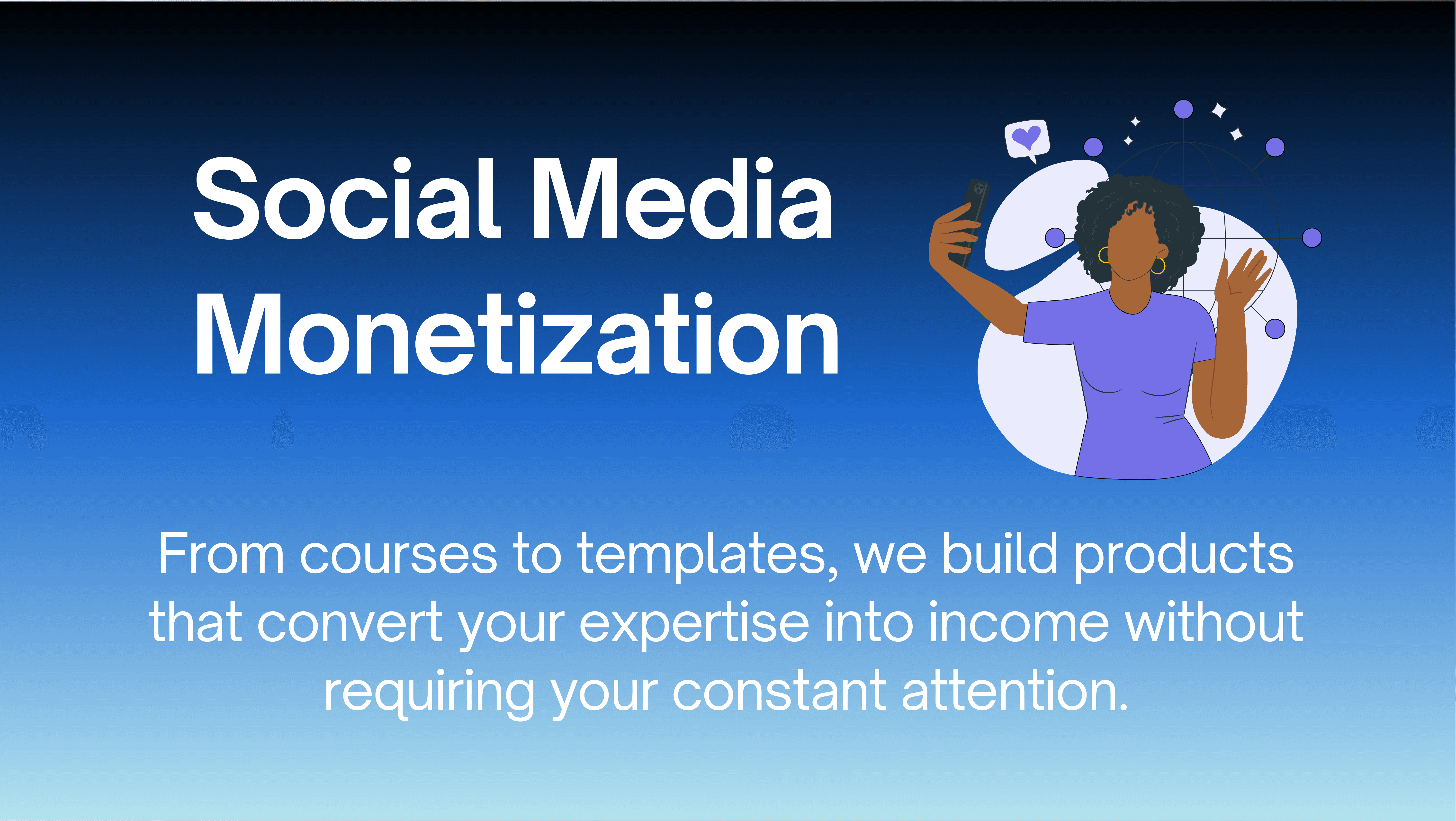 Social Media Monetization

From courses to templates, we build products that convert your expertise into income without requiring your constant attention.